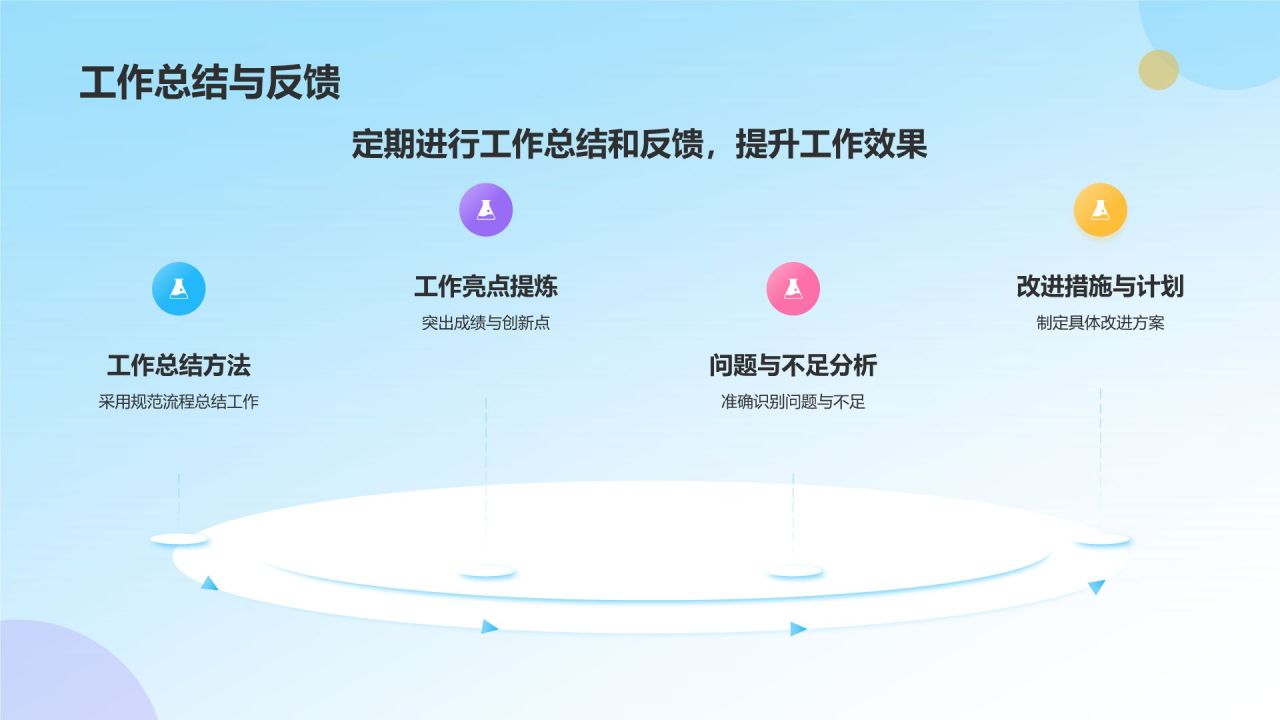 工作总结与反馈

定期进行工作总结和反馈，提升工作效果

工作总结方法
采用规范流程总结工作

工作亮点提炼
突出成绩与创新点

问题与不足分析
准确识别问题与不足

改进措施与计划
制定具体改进方案